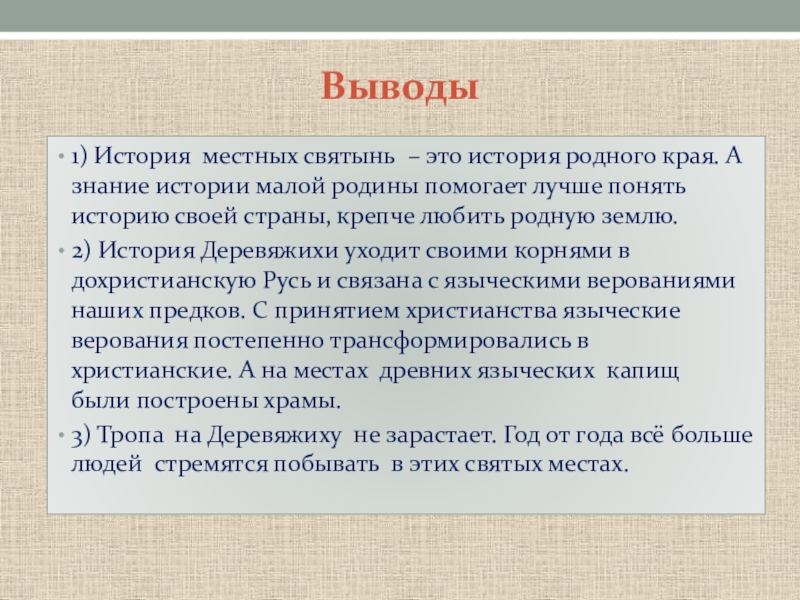 Выводы

• 1) История местных святынь – это история родного края. А знание истории малой родины помогает лучше понять историю своей страны, крепче любить родную землю.

• 2) История Деревяжихи уходит своими корнями в дохристианскую Русь и связана с языческими верованиями наших предков. С принятием христианства языческие верования постепенно трансформировались в христианские. А на местах древних языческих капищ были построены храмы.

• 3) Тропа на Деревяжиху не зарастает. Год от года всё больше людей стремятся побывать в этих святых местах.